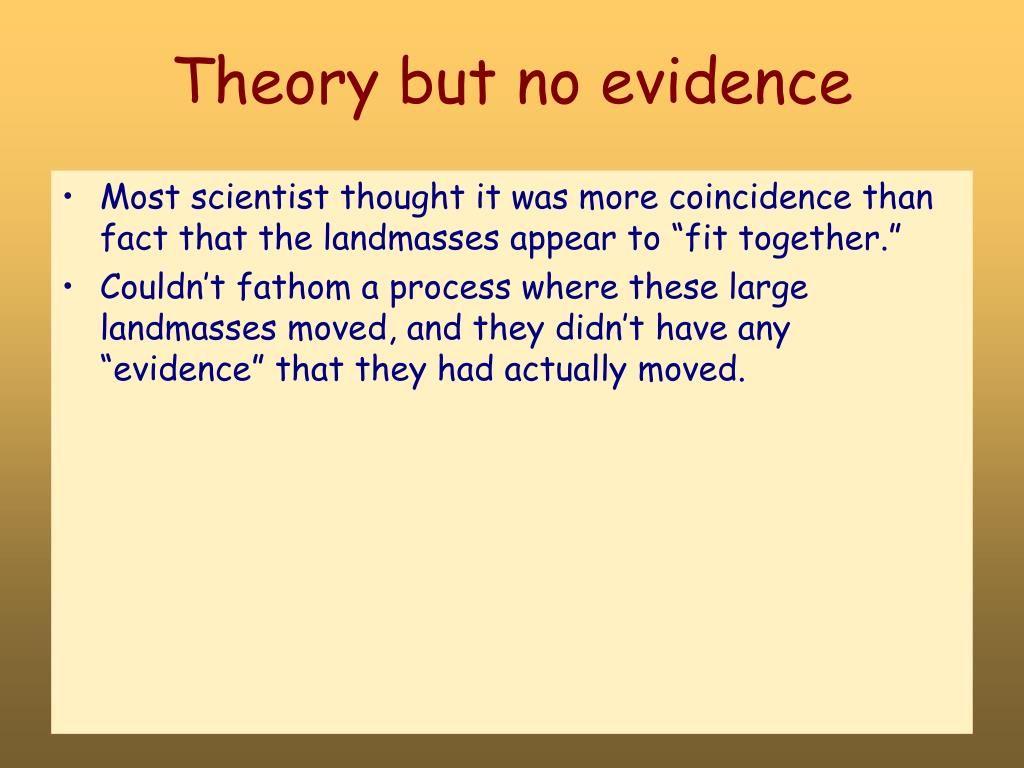 Theory but no evidence

• Most scientist thought it was more coincidence than fact that the landmasses appear to “fit together.”
• Couldn’t fathom a process where these large landmasses moved, and they didn’t have any “evidence” that they had actually moved.